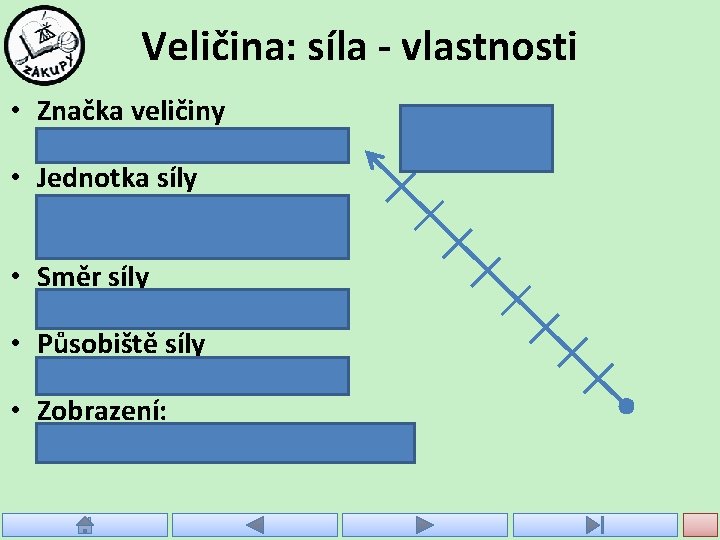 ZŠ ZÁKUPY

Veličina: síla - vlastnosti

• Značka veličiny

• Jednotka síly

• Směr síly

• Působiště síly

• Zobrazení: